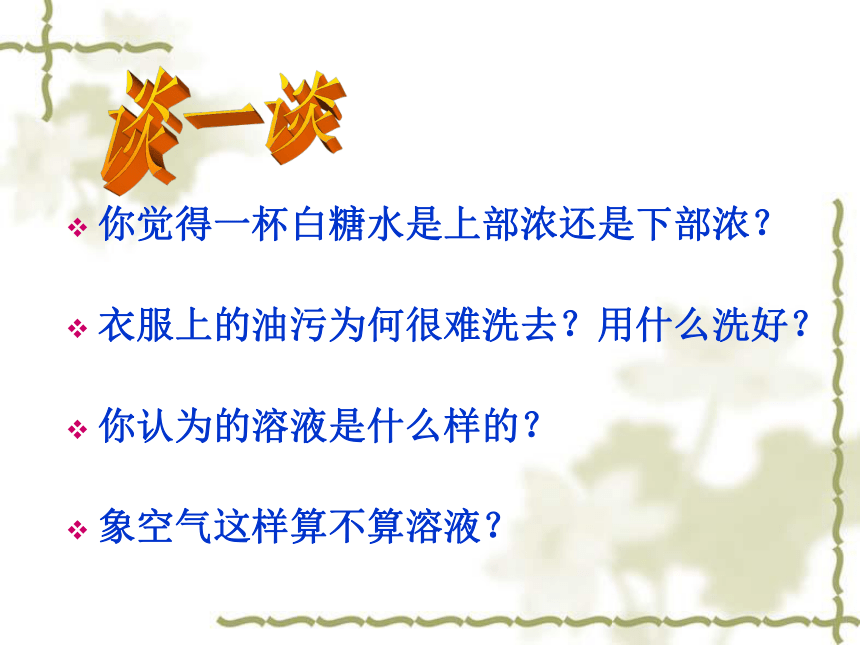 谈一谈

❖ 你觉得一杯白糖水是上部浓还是下部浓？

❖ 衣服上的油污为何很难洗去？用什么洗好？

❖ 你认为的溶液是什么样的？

❖ 象空气这样算不算溶液？